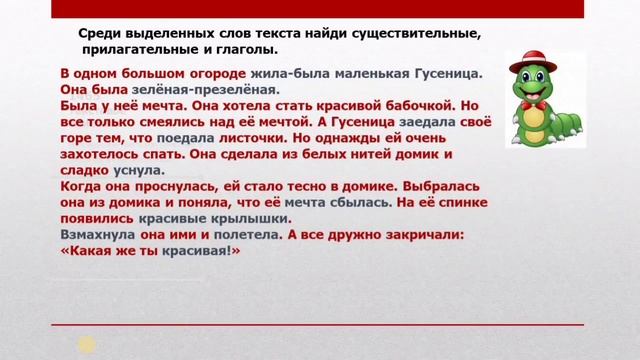 Среди выделенных слов текста найди существительные, прилагательные и глаголы.

В одном большом огороде жила-была маленькая Гусеница. Она была зелёная-презелёная.
Была у неё мечта. Она хотела стать красивой бабочкой. Но все только смеялись над её мечтой. А Гусеница заедала своё горе тем, что поедала листочки. Но однажды ей очень захотелось спать. Она сделала из белых нитей домик и сладко уснула.
Когда она проснулась, ей стало тесно в домике. Выбралась она из домика и поняла, что её мечта сбылась. На её спинке появились красивые крылышки.
Взмахнула она ими и полетела. А все дружно закричали: «Какая же ты красивая!»